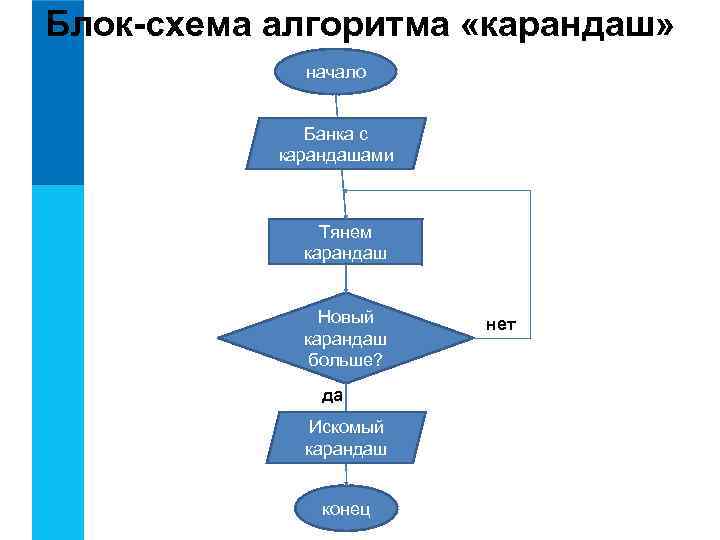 Блок-схема алгоритма «карандаш»

начало

Банка с карандашами

Тянем карандаш

Новый карандаш больше?

нет

да

Искомый карандаш

конец